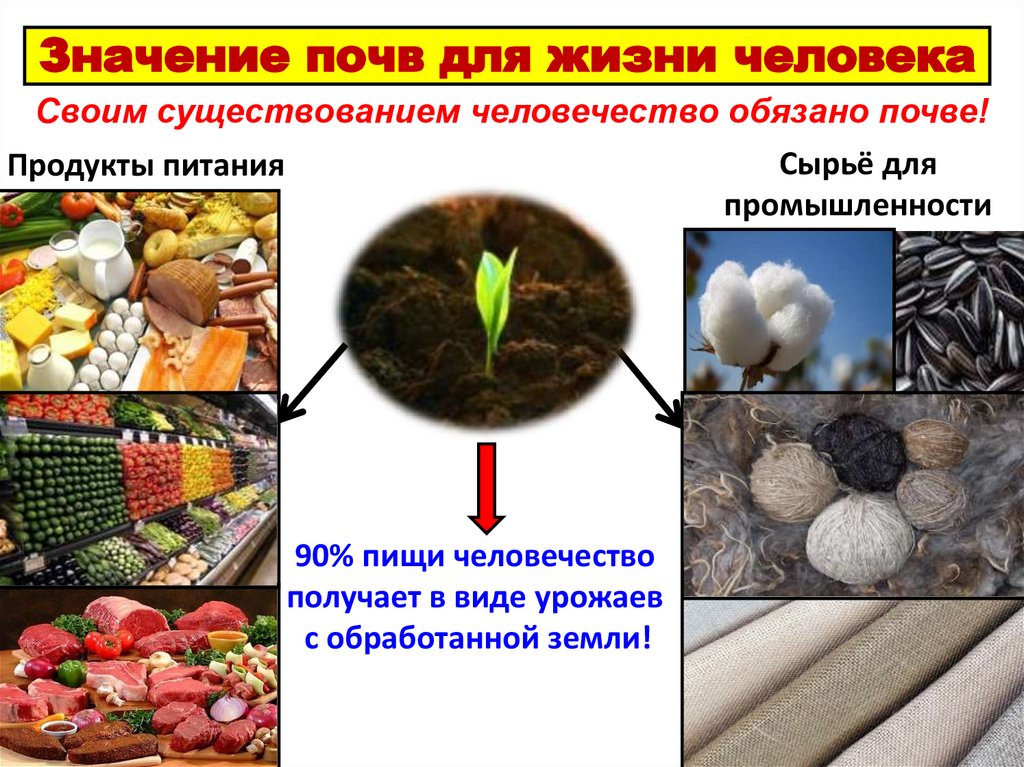 Значение почв для жизни человека

Своим существованием человечество обязано почве!

Продукты питания

Сырьё для промышленности

90% пищи человечество получает в виде урожаев с обработанной земли!